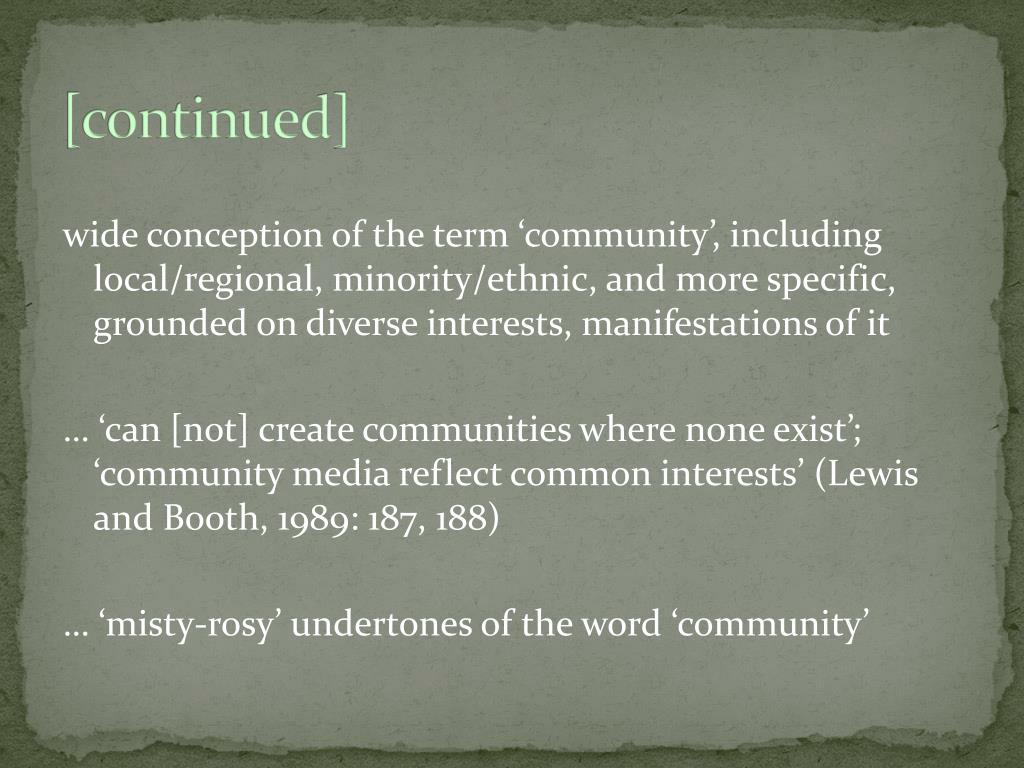 [continued]

wide conception of the term ‘community’, including local/regional, minority/ethnic, and more specific, grounded on diverse interests, manifestations of it

… ‘can [not] create communities where none exist’; ‘community media reflect common interests’ (Lewis and Booth, 1989: 187, 188)

… ‘misty-rosy’ undertones of the word ‘community’